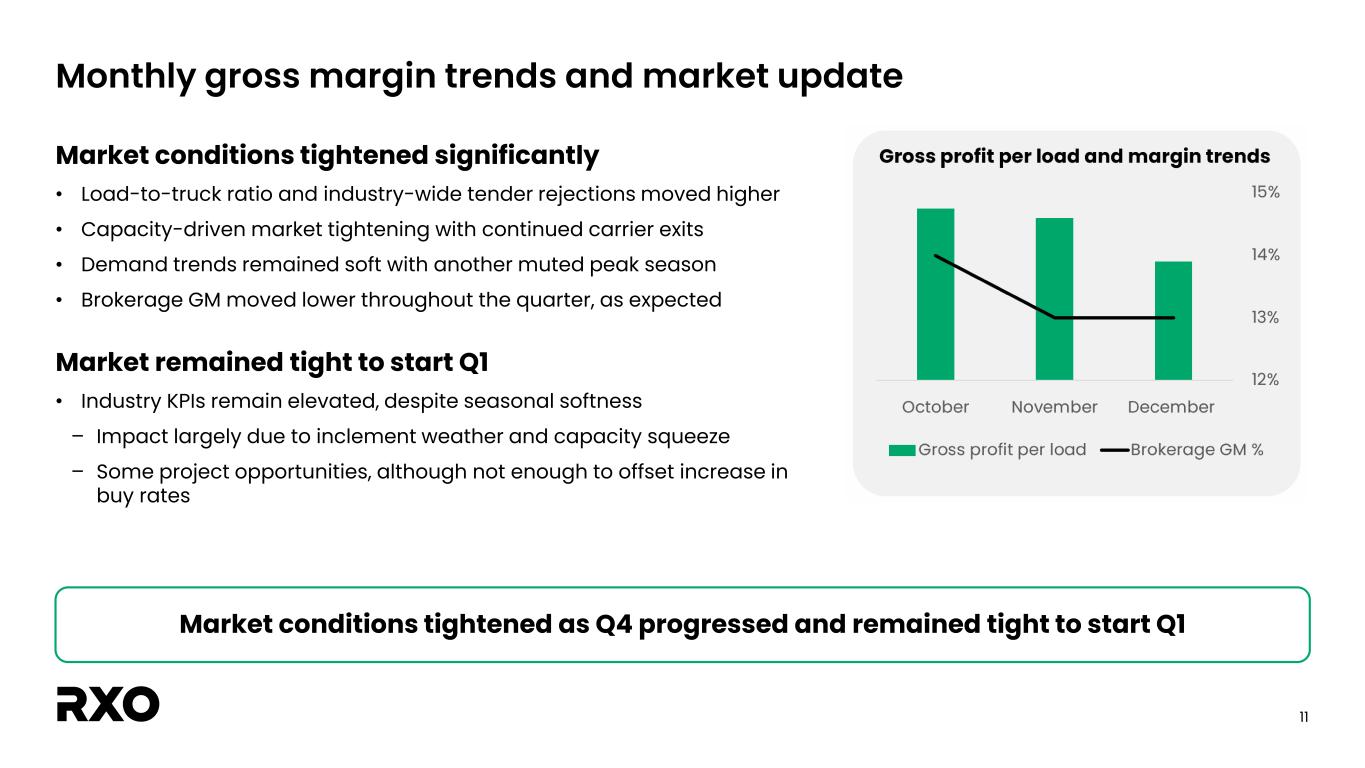 Monthly gross margin trends and market update

Market conditions tightened significantly

• Load-to-truck ratio and industry-wide tender rejections moved higher
• Capacity-driven market tightening with continued carrier exits
• Demand trends remained soft with another muted peak season
• Brokerage GM moved lower throughout the quarter, as expected

Market remained tight to start Q1

• Industry KPIs remain elevated, despite seasonal softness
– Impact largely due to inclement weather and capacity squeeze
– Some project opportunities, although not enough to offset increase in buy rates

Gross profit per load and margin trends

15%
14%
13%
12%

October November December

Gross profit per load Brokerage GM %

Market conditions tightened as Q4 progressed and remained tight to start Q1

RXO

11